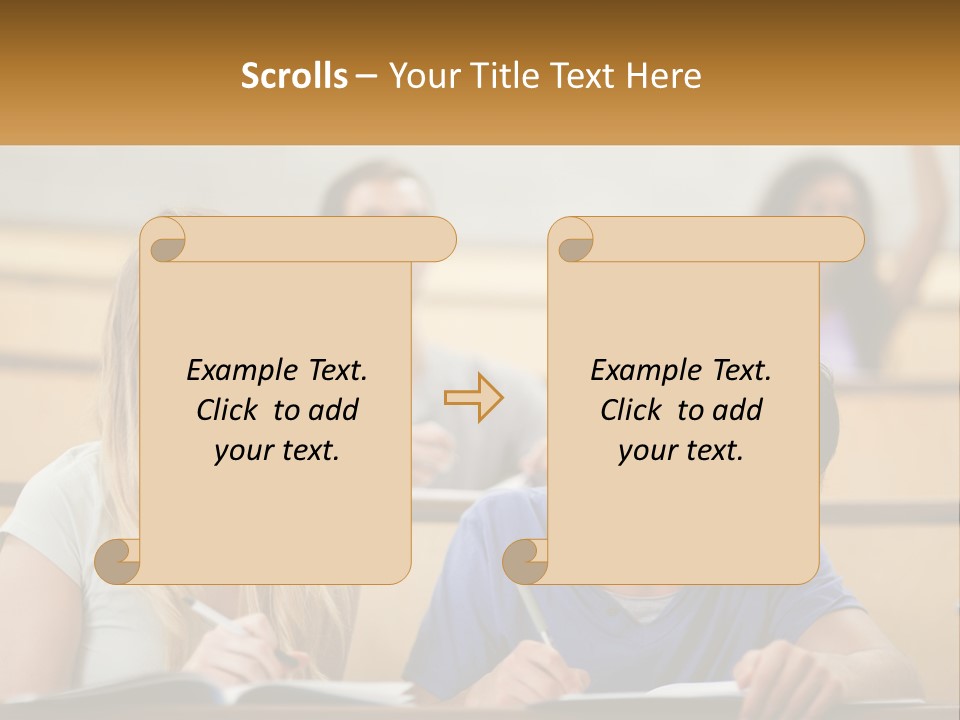 Scrolls – Your Title Text Here

Example Text. Click to add your text.

Example Text. Click to add your text.